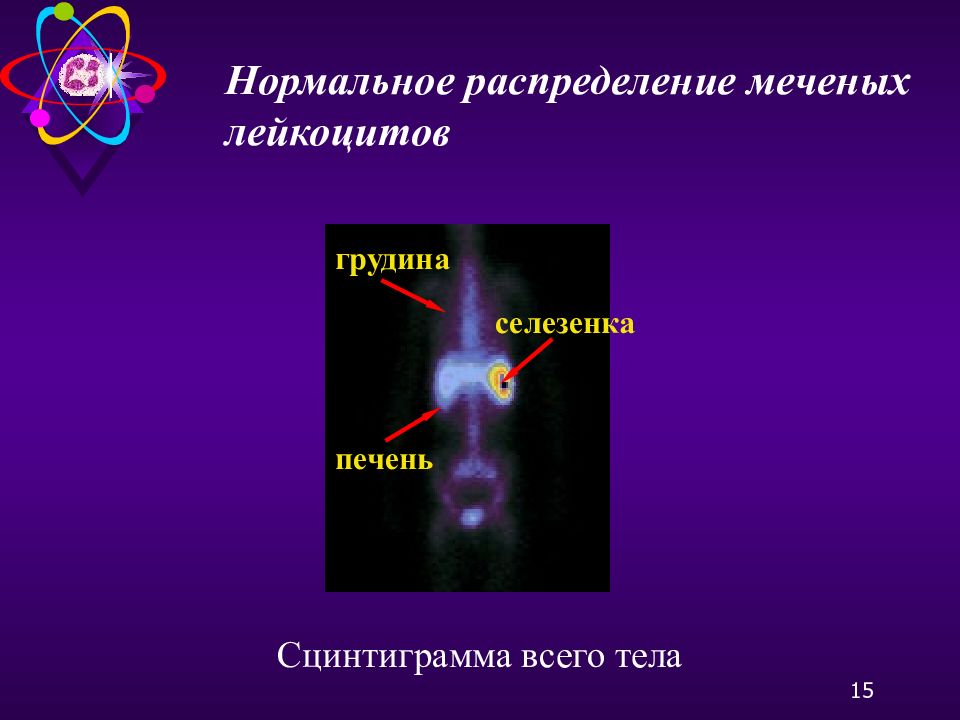 Нормальное распределение меченых лейкоцитов

грудина

селезенка

печень

Сцинтиграмма всего тела

15